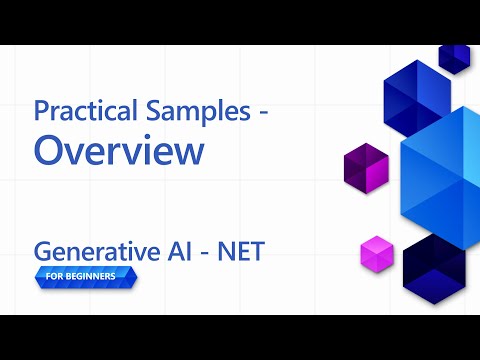 Practical Samples - Overview

Generative AI - NET
FOR BEGINNERS